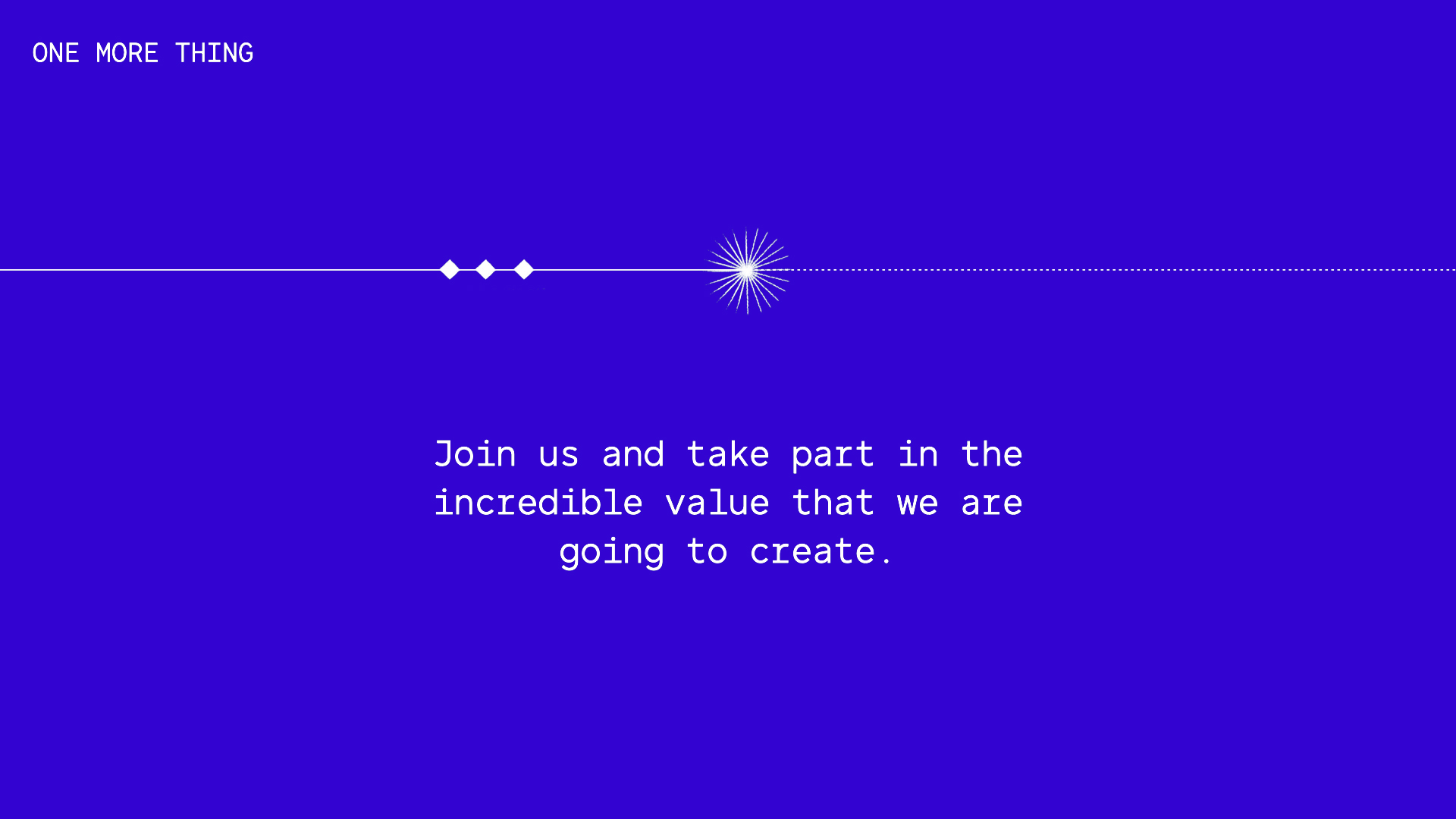 ONE MORE THING

Join us and take part in the incredible value that we are going to create.